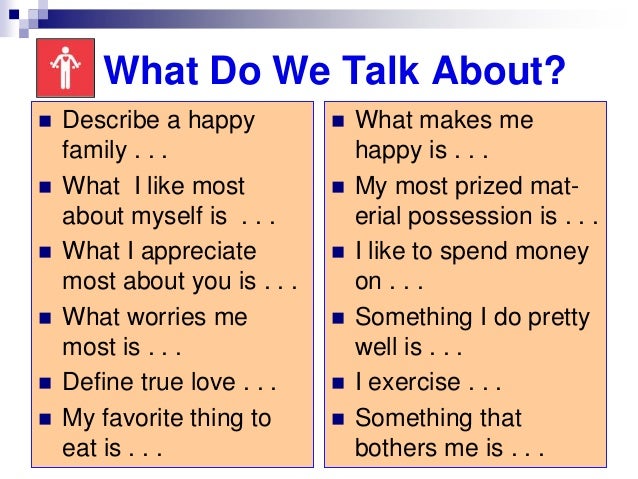 What Do We Talk About?

- Describe a happy family . . .
- What I like most about myself is . . .
- What I appreciate most about you is . . .
- What worries me most is . . .
- Define true love . . .
- My favorite thing to eat is . . .

- What makes me happy is . . .
- My most prized material possession is . . .
- I like to spend money on . . .
- Something I do pretty well is . . .
- I exercise . . .
- Something that bothers me is . . .